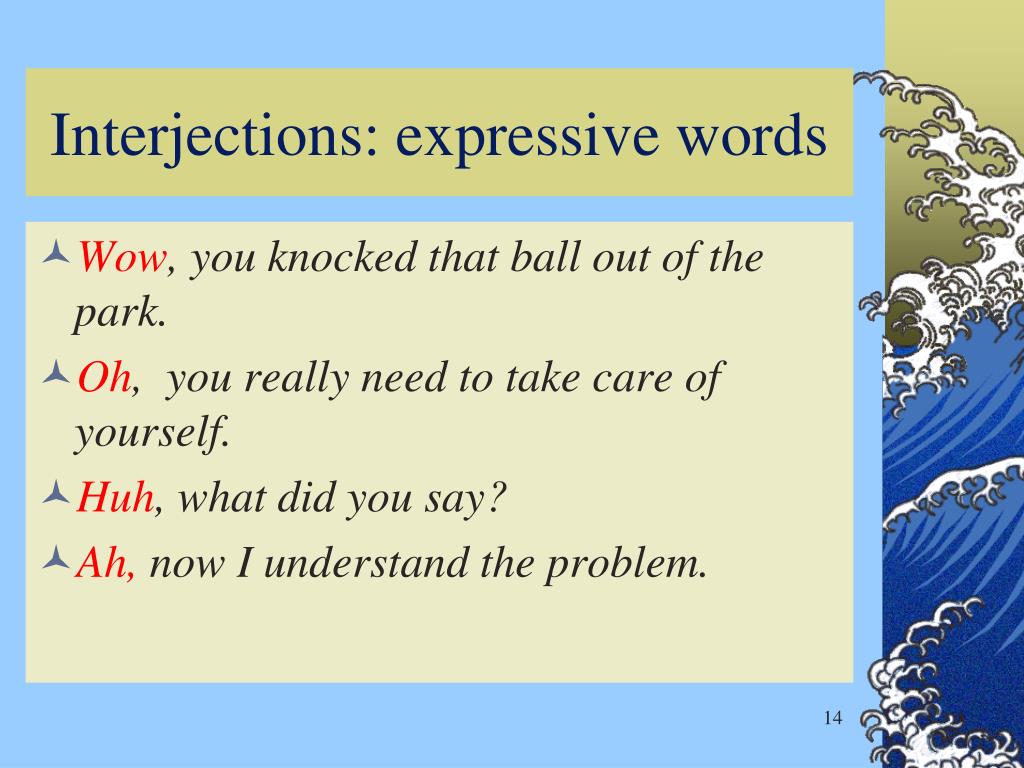 Interjections: expressive words

Wow, you knocked that ball out of the park.

Oh, you really need to take care of yourself.

Huh, what did you say?

Ah, now I understand the problem.

14